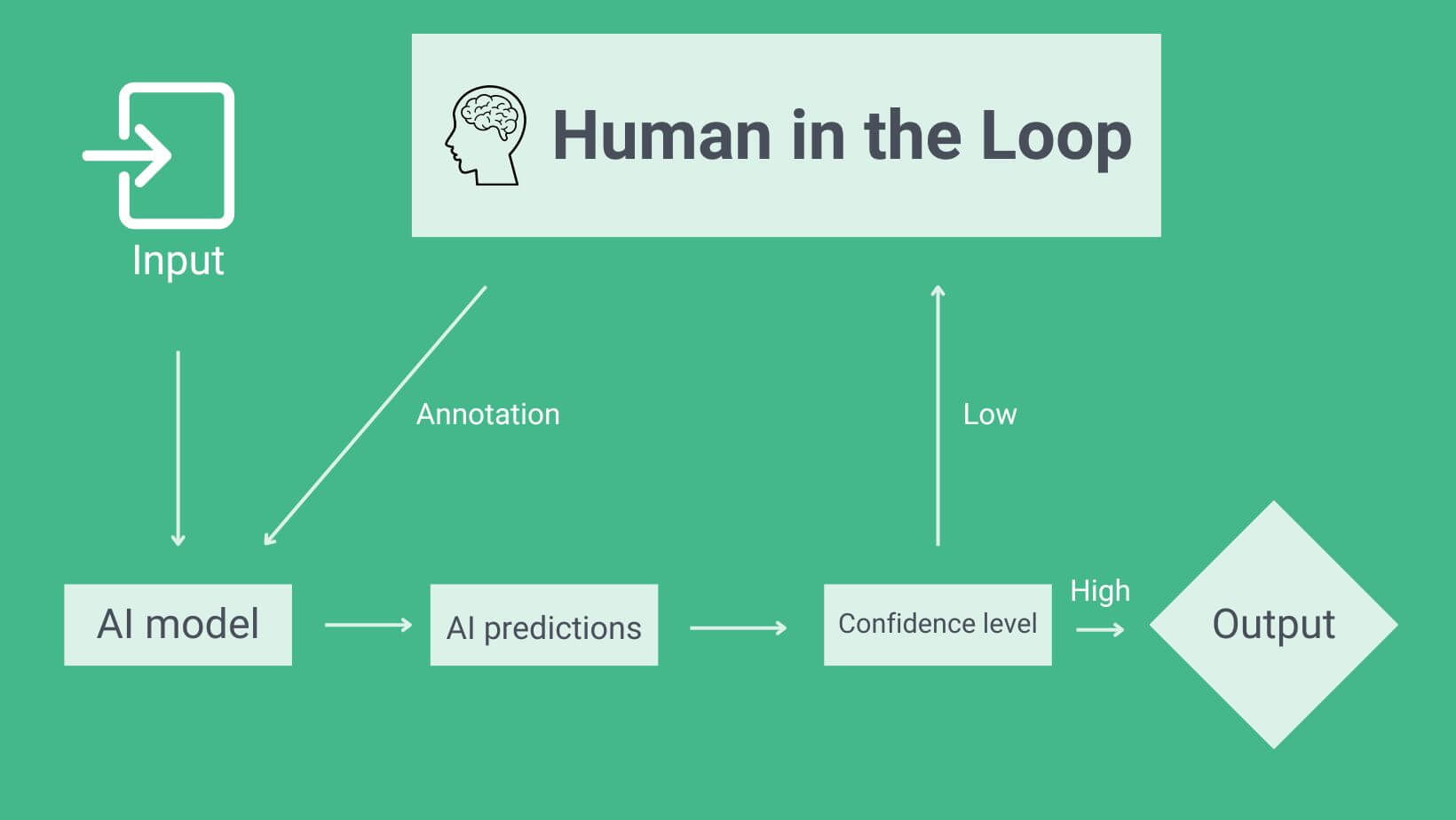 Input

Human in the Loop

Annotation

Low

AI model

AI predictions

Confidence level

High

Output